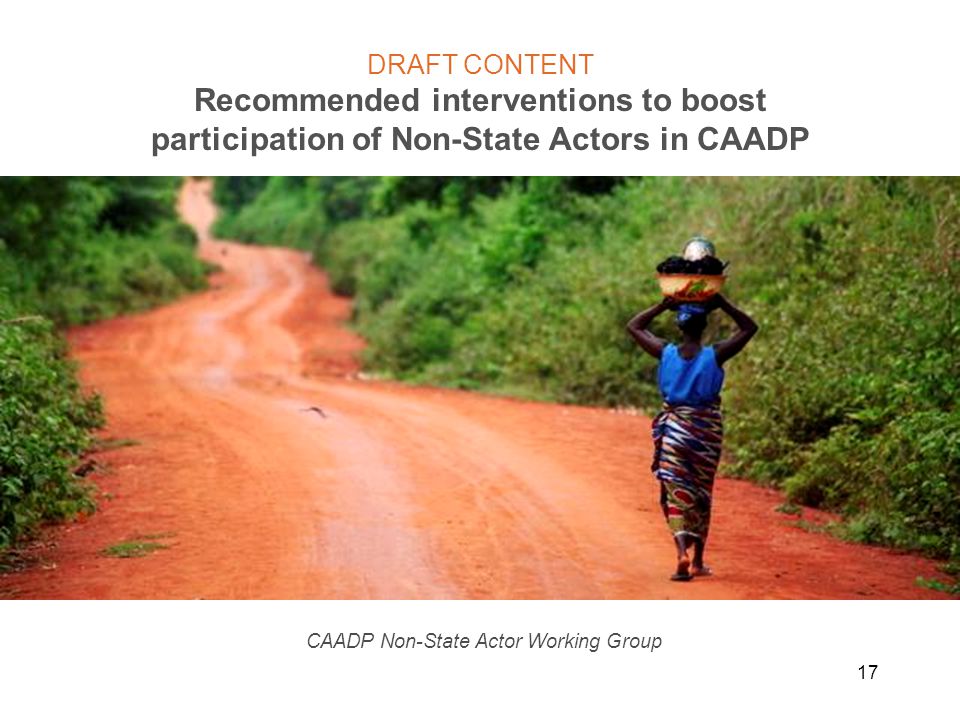 DRAFT CONTENT

Recommended interventions to boost participation of Non-State Actors in CAADP

CAADP Non-State Actor Working Group

17